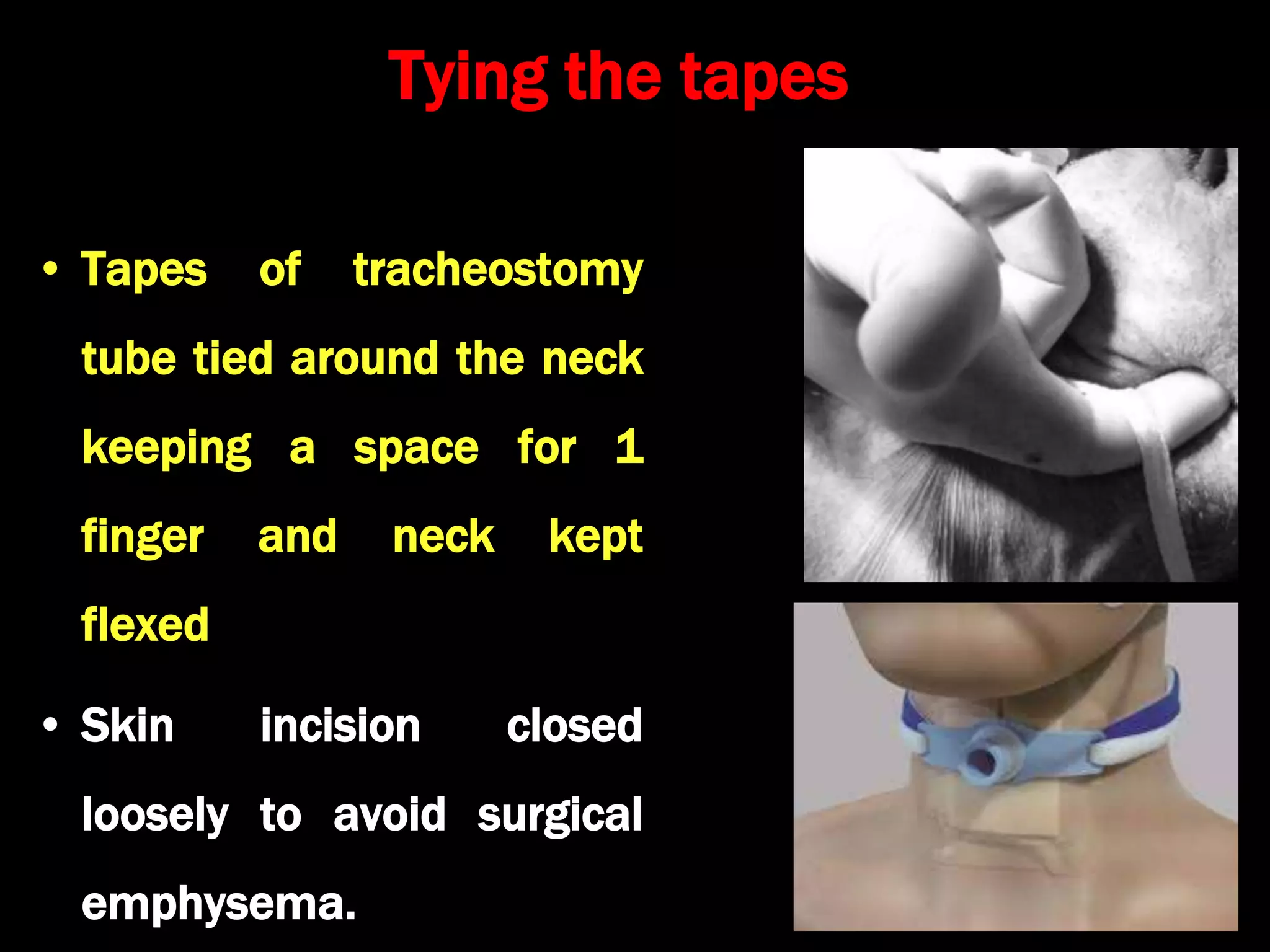 Tying the tapes

• Tapes of tracheostomy tube tied around the neck keeping a space for 1 finger and neck kept flexed

• Skin incision closed loosely to avoid surgical emphysema.